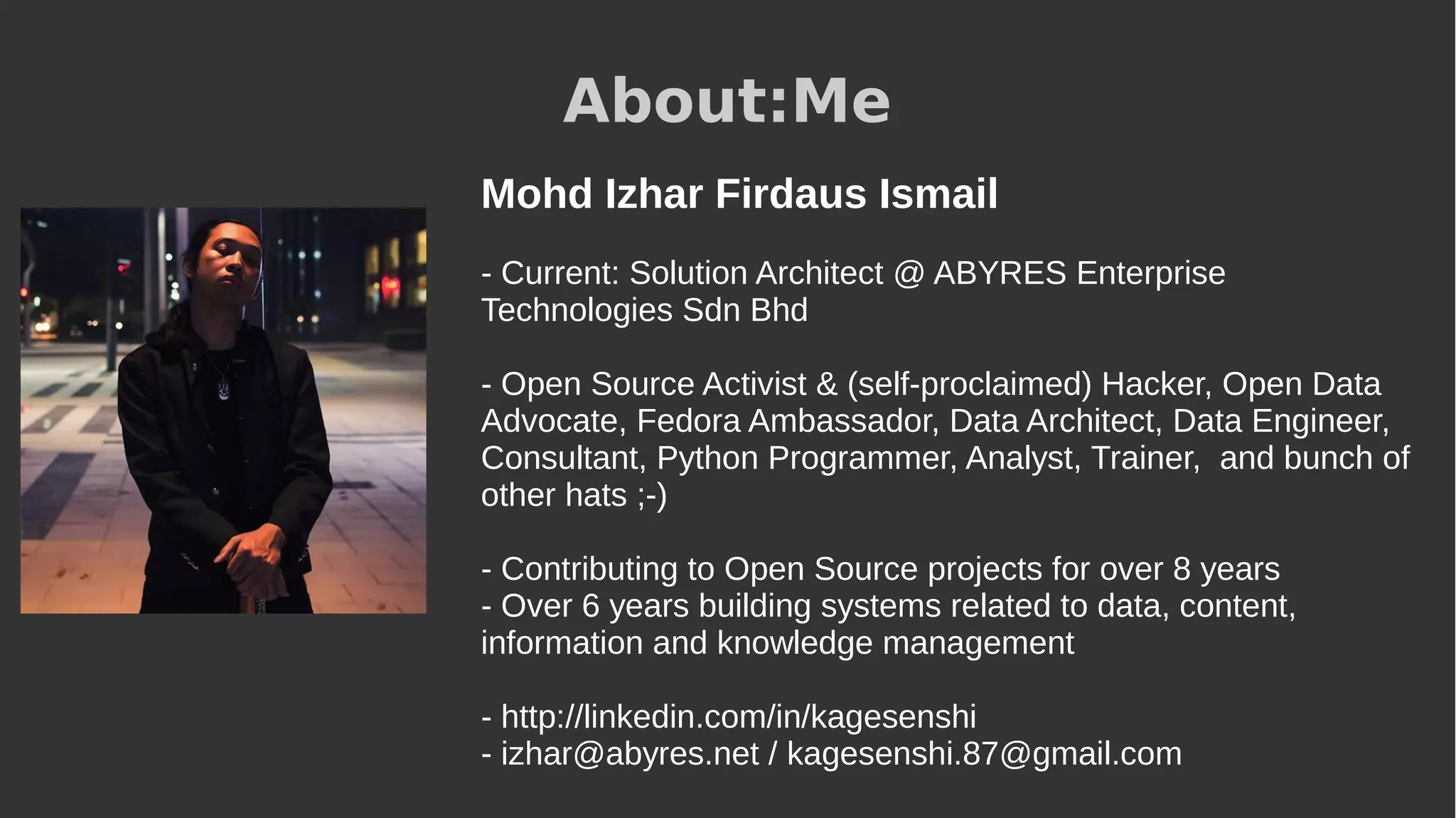 About:Me

Mohd Izhar Firdaus Ismail

- Current: Solution Architect @ ABYRES Enterprise Technologies Sdn Bhd

- Open Source Activist & (self-proclaimed) Hacker, Open Data Advocate, Fedora Ambassador, Data Architect, Data Engineer, Consultant, Python Programmer, Analyst, Trainer, and bunch of other hats ;-)

- Contributing to Open Source projects for over 8 years
- Over 6 years building systems related to data, content, information and knowledge management

- http://linkedin.com/in/kagesenshi
- izhar@abyres.net / kagesenshi.87@gmail.com